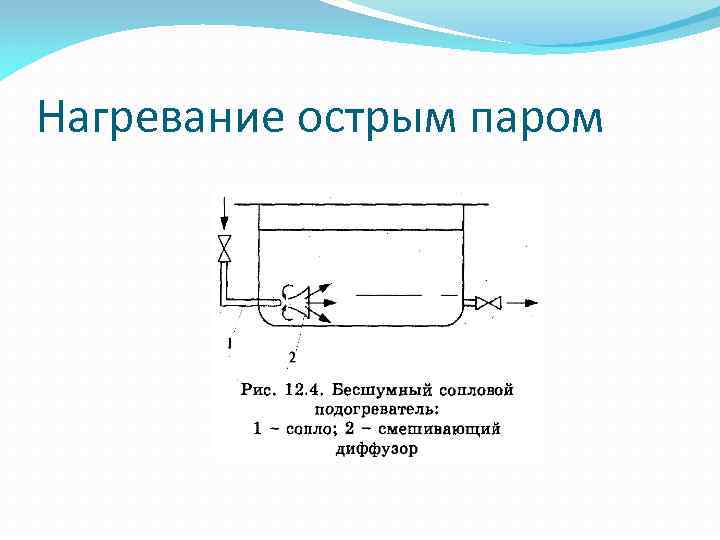 Нагревание острым паром

1

2

Рис. 12.4. Бесшумный сопловой подогреватель:
1 – сопло; 2 – смешивающий диффузор